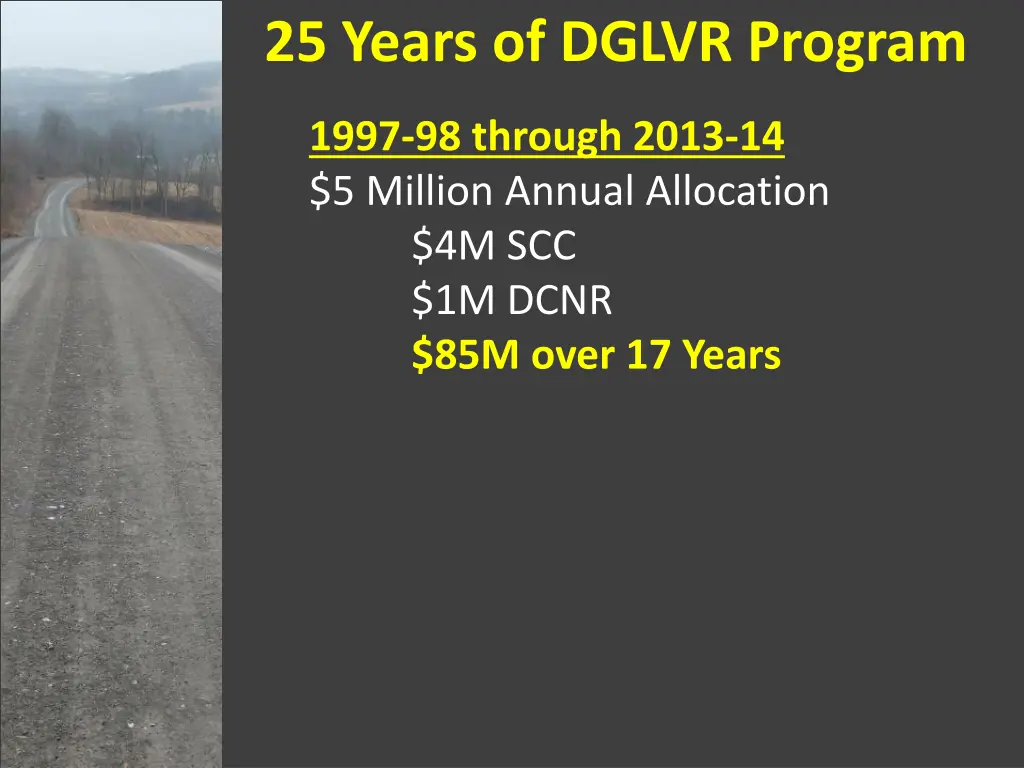 25 Years of DGLVR Program

1997-98 through 2013-14
\$5 Million Annual Allocation
\$4M SCC
\$1M DCNR
\$85M over 17 Years